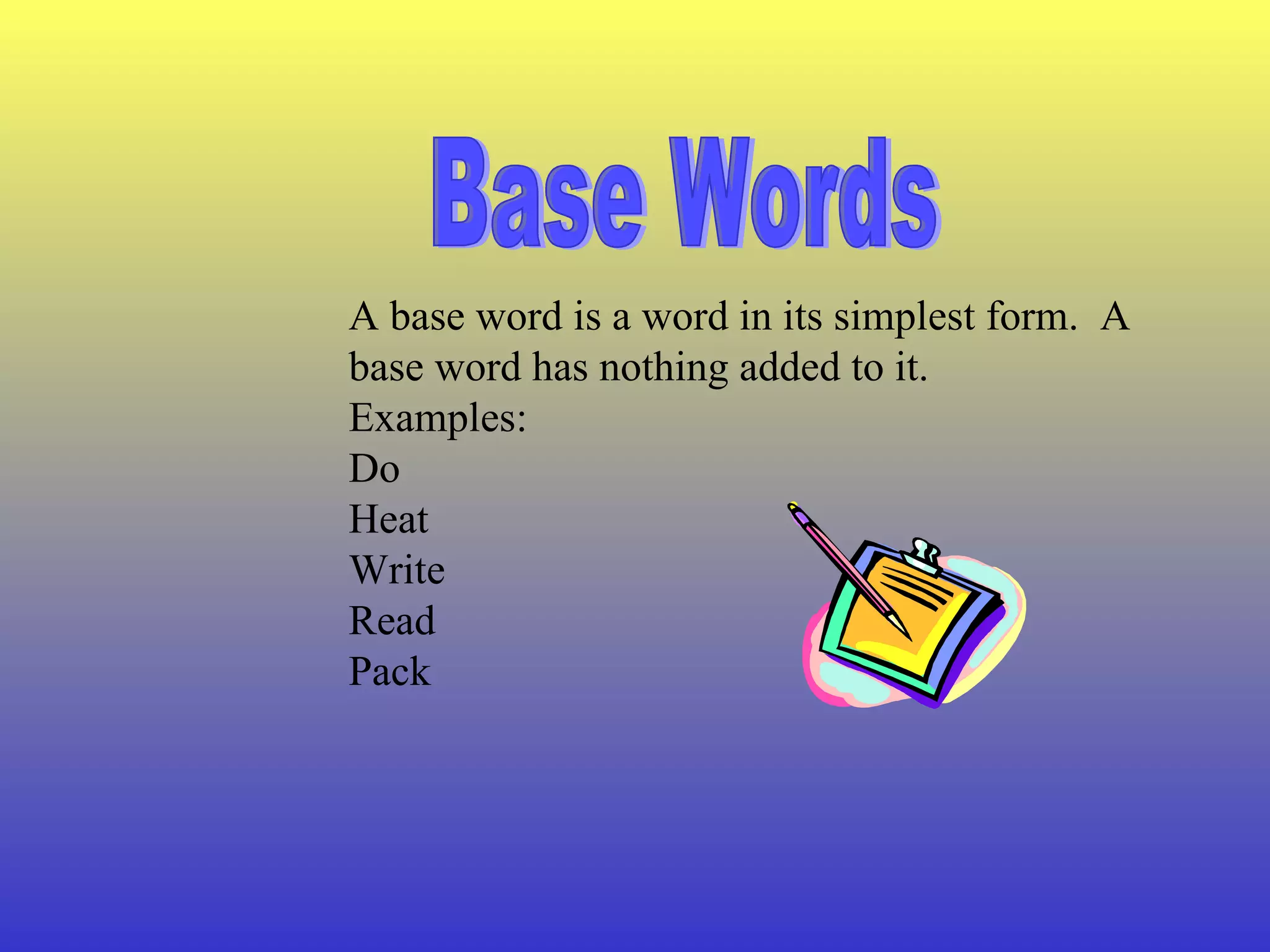 Base Words

A base word is a word in its simplest form. A base word has nothing added to it.
Examples:
Do
Heat
Write
Read
Pack